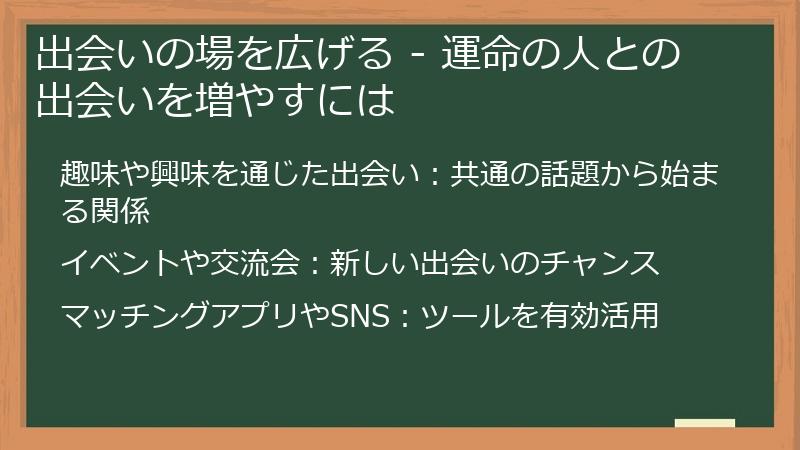 出会いの場を広げる - 運命の人との出会いを増やすには

趣味や興味を通じた出会い：共通の話題から始まる関係

イベントや交流会：新しい出会いのチャンス

マッチングアプリやSNS：ツールを有効活用